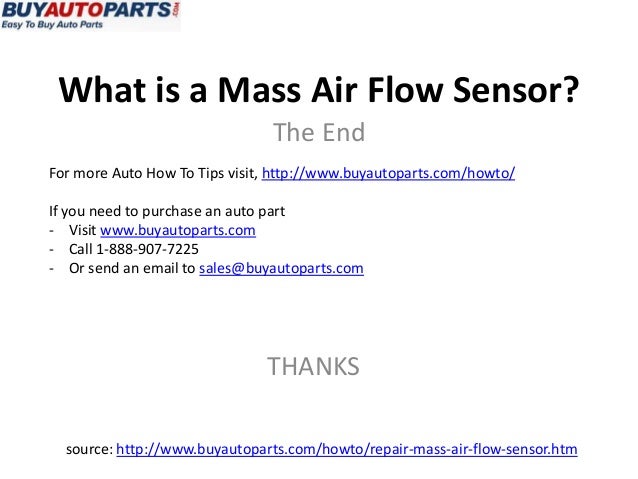 BUYAUTOPARTS.COM
Easy To Buy Auto Parts

What is a Mass Air Flow Sensor?

The End

For more Auto How To Tips visit, http://www.buyautoparts.com/howto/

If you need to purchase an auto part
- Visit www.buyautoparts.com
- Call 1-888-907-7225
- Or send an email to sales@buyautoparts.com

THANKS

source: http://www.buyautoparts.com/howto/repair-mass-air-flow-sensor.htm